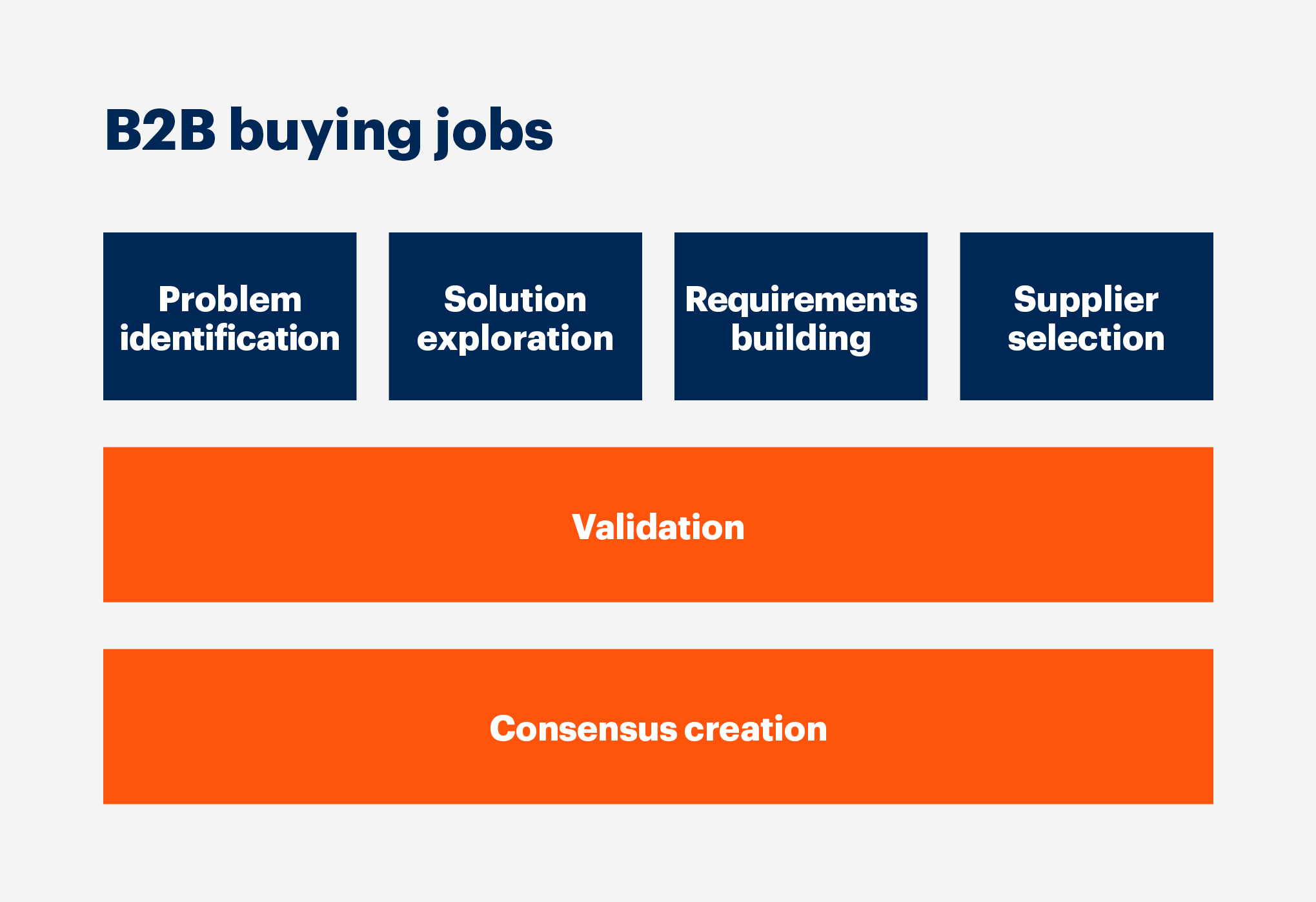 B2B buying jobs

Problem identification

Solution exploration

Requirements building

Supplier selection

Validation

Consensus creation